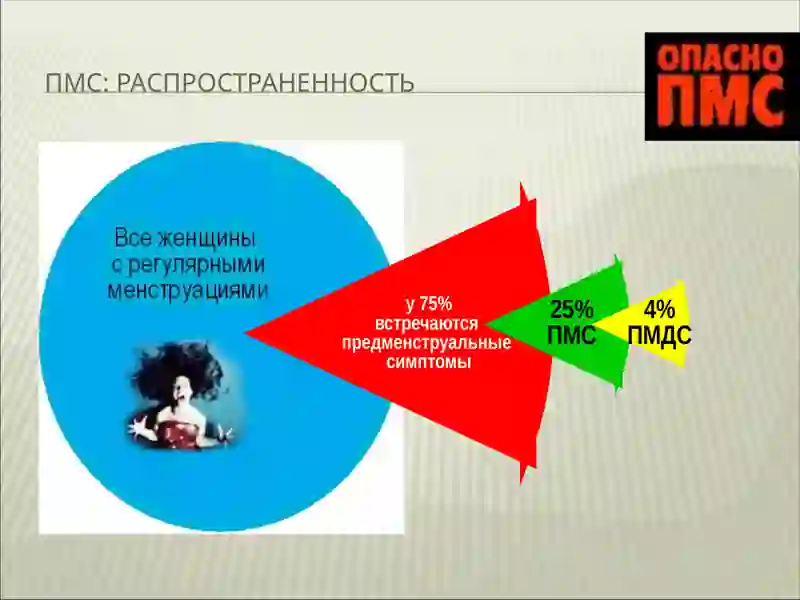 ПМС: РАСПРОСТРАНЕННОСТЬ

ОПАСНО ПМС

Все женщины с регулярными менструациями

у 75% встречаются предменструальные симптомы

25% ПМС

4% ПМДС